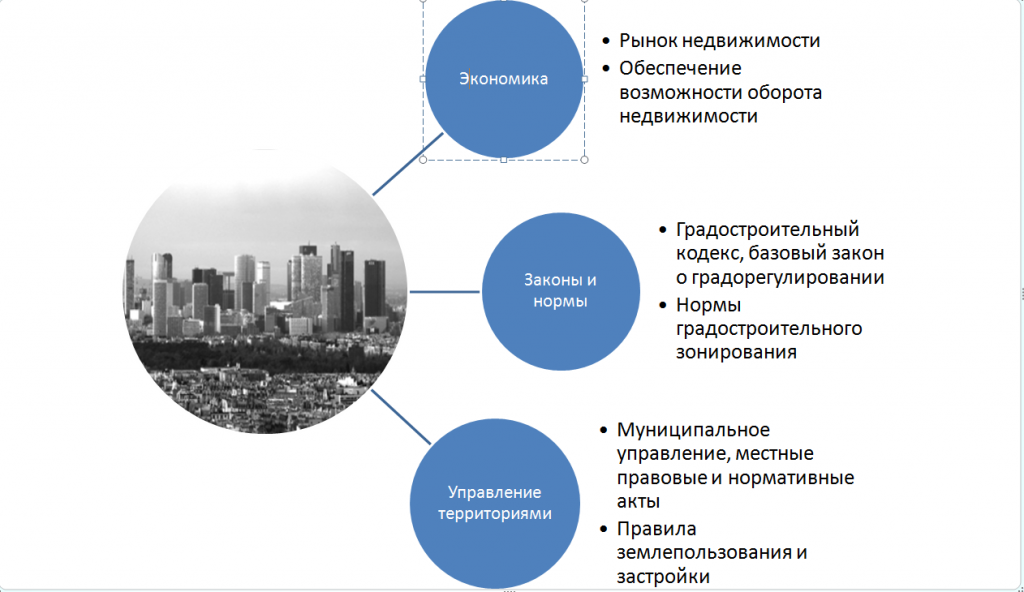 Экономика

• Рынок недвижимости
• Обеспечение возможности оборота недвижимости

Законы и нормы

• Градостроительный кодекс, базовый закон о градорегулировании
• Нормы градостроительного зонирования

Управление территориями

• Муниципальное управление, местные правовые и нормативные акты
• Правила землепользования и застройки